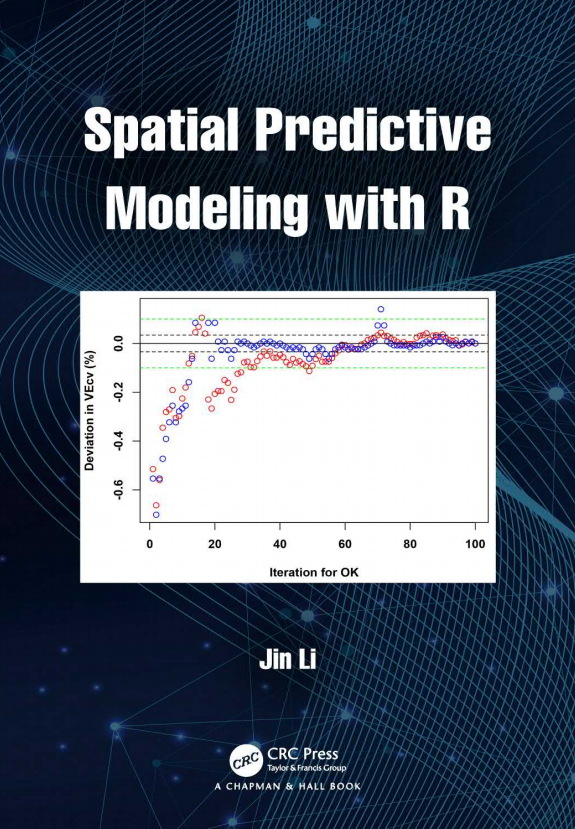 Spatial Predictive Modeling with R

Deviation in VEcv (%)

0.0
-0.2
-0.4
-0.6

0
20
40
60
80
100

Iteration for OK

Jin Li

CRC
CRC Press
Taylor & Francis Group
A CHAPMAN & HALL BOOK